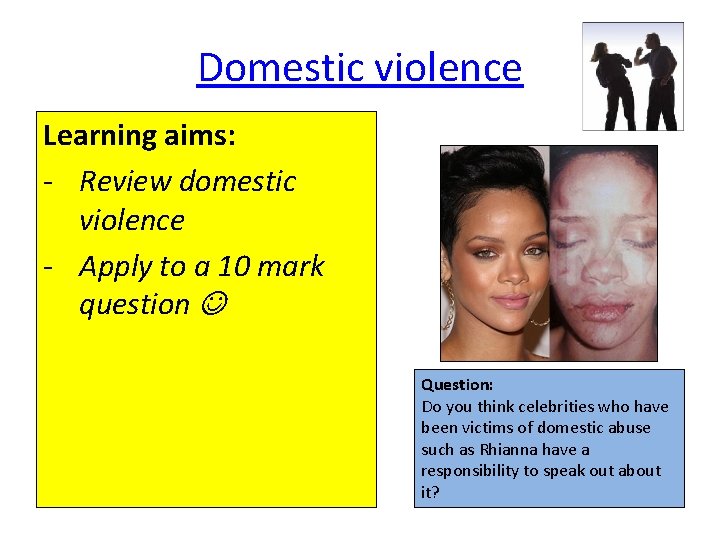 Domestic violence

Learning aims:
- Review domestic violence
- Apply to a 10 mark question ☺

Question:
Do you think celebrities who have been victims of domestic abuse such as Rhianna have a responsibility to speak out about it?